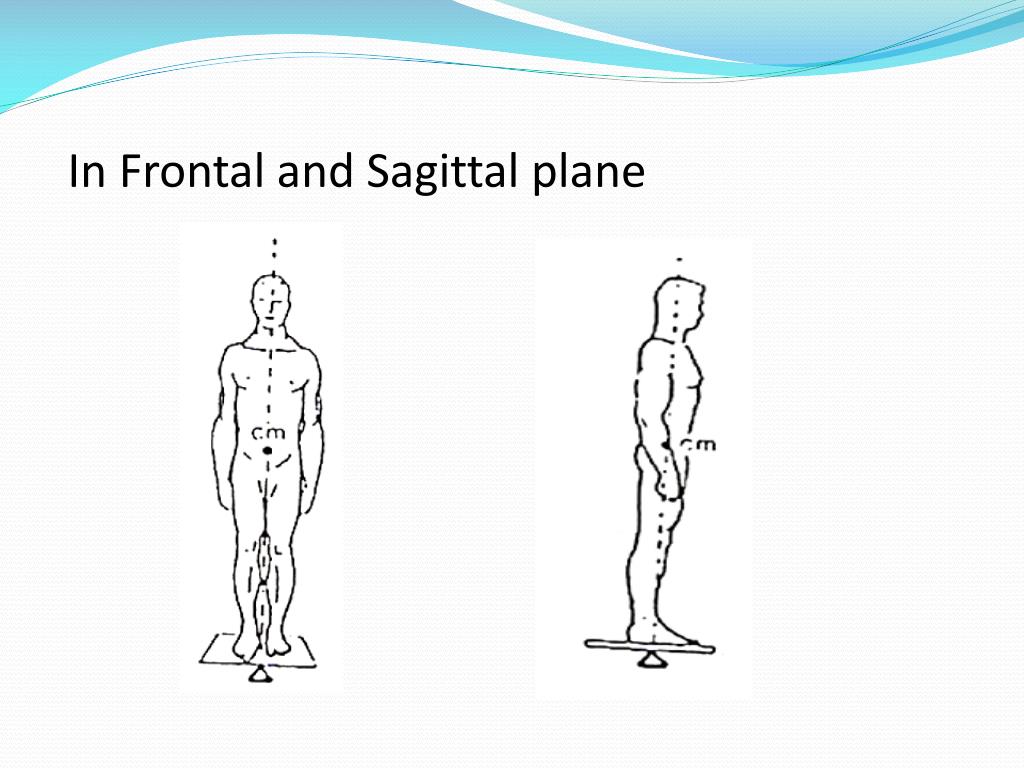 In Frontal and Sagittal plane

cm

cm